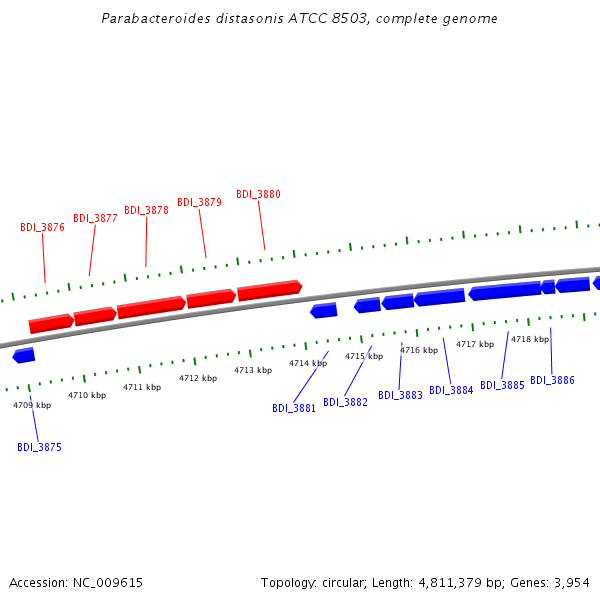 Parabacteroides distasonis ATCC 8503, complete genome

BDI_3876
BDI_3877
BDI_3878
BDI_3879
BDI_3880

4709 kbp
4710 kbp
4711 kbp
4712 kbp
4713 kbp
4714 kbp
4715 kbp
4716 kbp
4717 kbp
4718 kbp

BDI_3875
BDI_3881
BDI_3882
BDI_3883
BDI_3884
BDI_3885
BDI_3886

Accession: NC_009615

Topology: circular; Length: 4,811,379 bp; Genes: 3,954